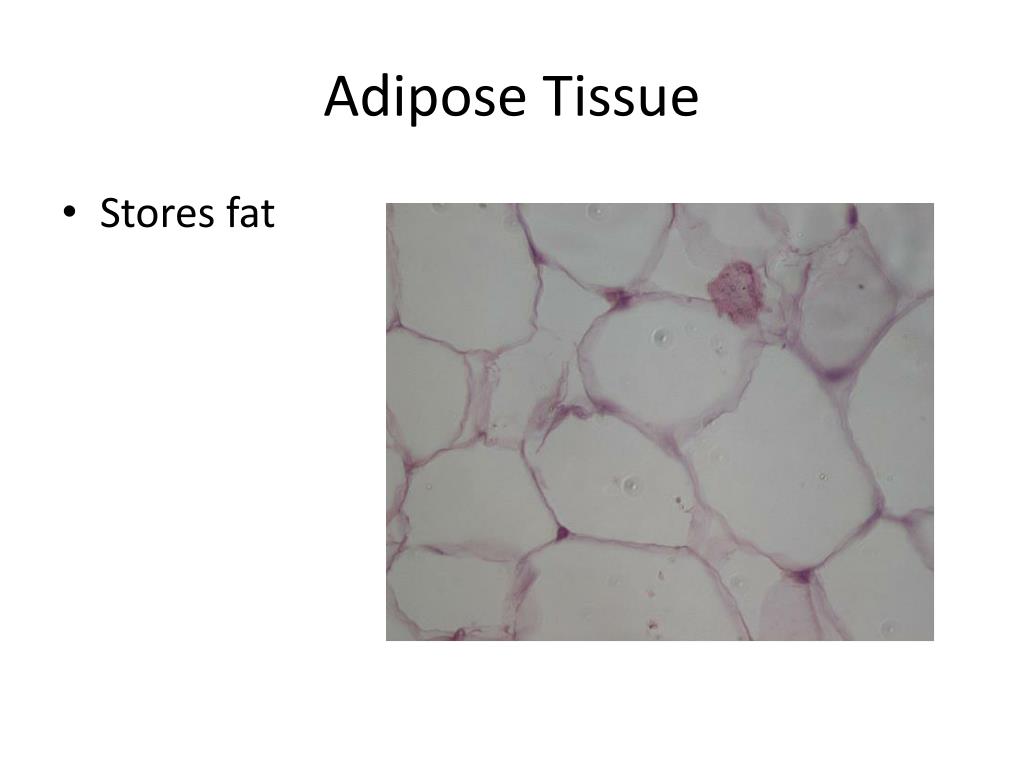 Adipose Tissue

• Stores fat